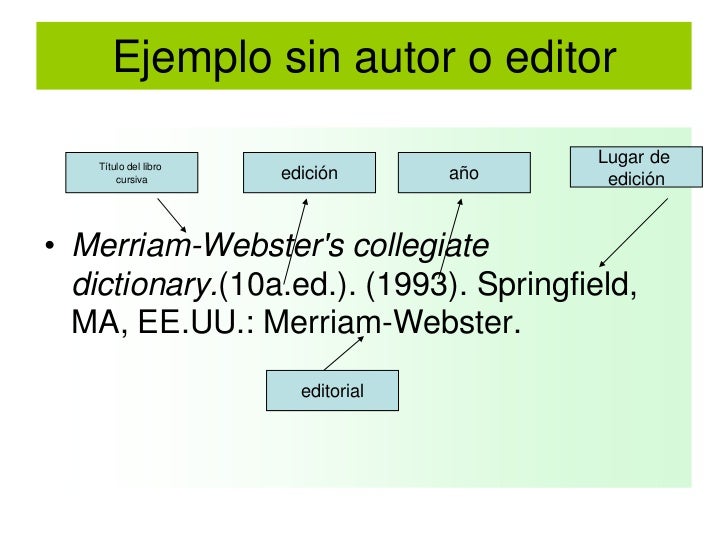 Ejemplo sin autor o editor

Título del libro cursiva

edición

año

Lugar de edición

• Merriam-Webster's collegiate dictionary.(10a.ed.). (1993). Springfield, MA, EE.UU.: Merriam-Webster.

editorial